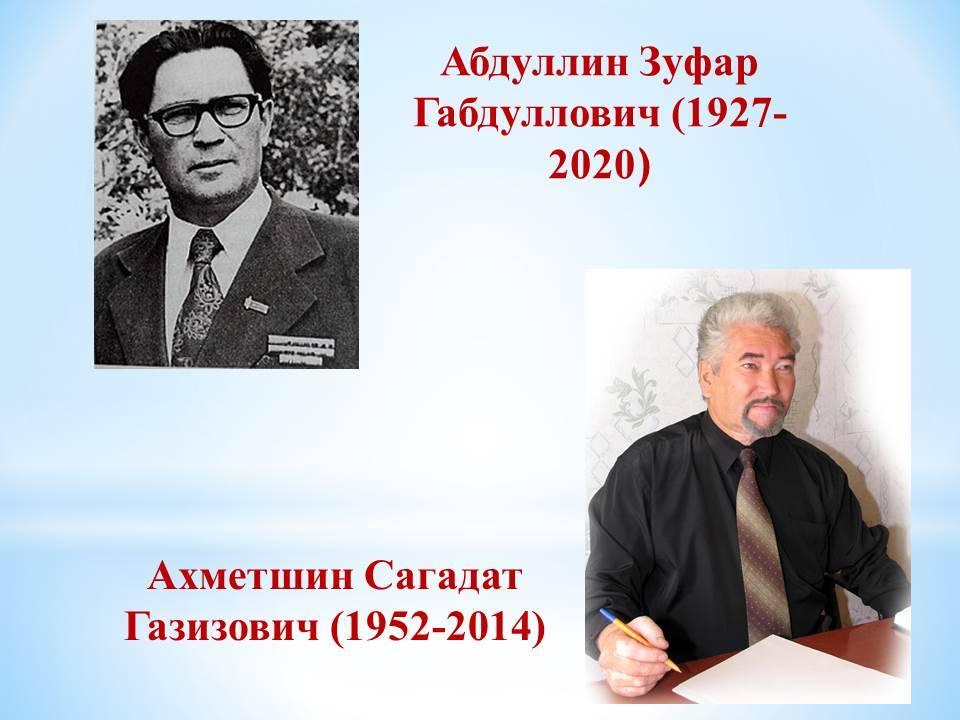 Абдуллин Зуфар Габдуллович (1927-2020)

Ахметшин Сагадат Газизович (1952-2014)